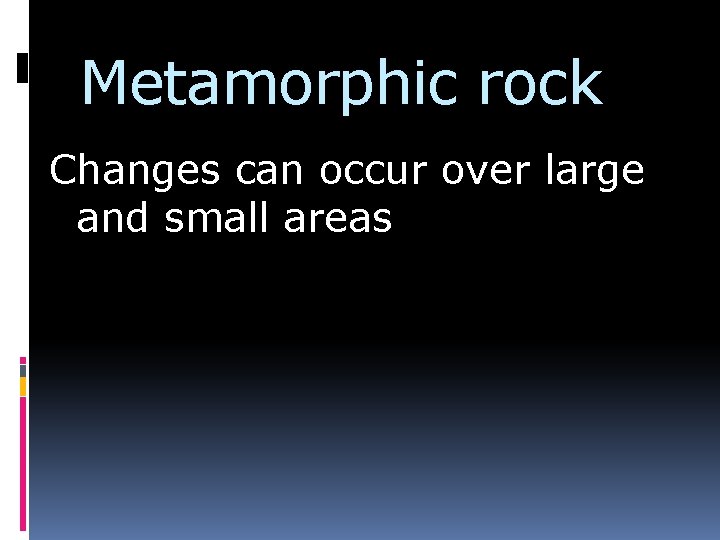 Metamorphic rock

Changes can occur over large and small areas